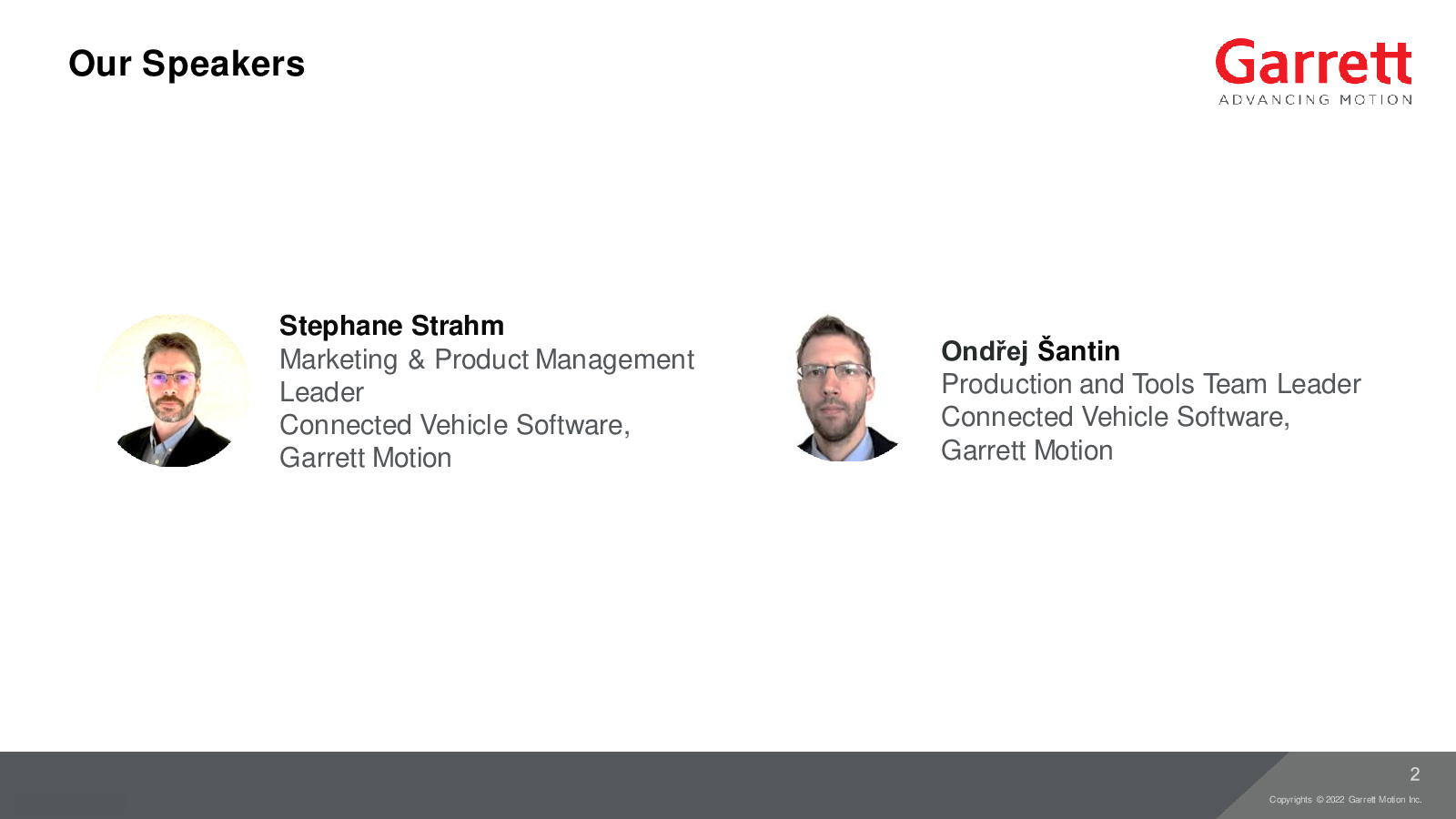 Our Speakers

Garrett
ADVANCING MOTION

Stephane Strahm
Marketing & Product Management Leader
Connected Vehicle Software, Garrett Motion

Ondřej Šantin
Production and Tools Team Leader
Connected Vehicle Software, Garrett Motion

2
Copyrights © 2022 Garrett Motion Inc.